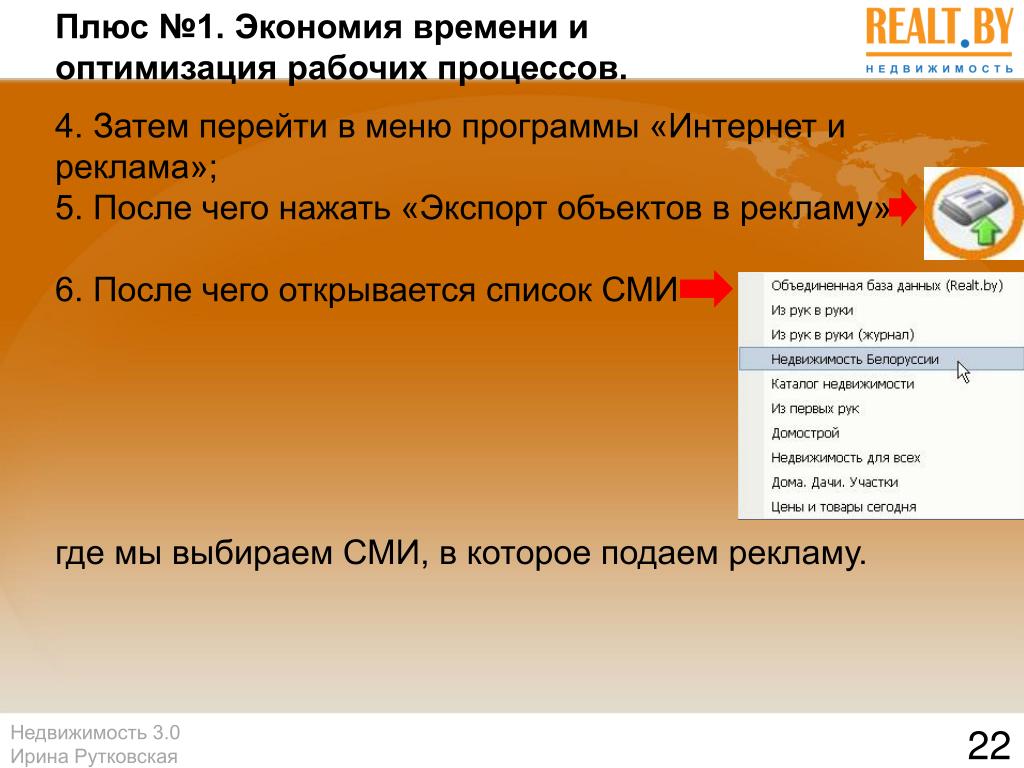 Плюс №1. Экономия времени и оптимизация рабочих процессов.

REALT.BY
НЕДВИЖИМОСТЬ

4. Затем перейти в меню программы «Интернет и реклама»;
5. После чего нажать «Экспорт объектов в рекламу»

6. После чего открывается список СМИ

Объединенная база данных (Realt.by)
Из рук в руки
Из рук в руки (журнал)
Недвижимость Белоруссии
Каталог недвижимости
Из первых рук
Домострой
Недвижимость для всех
Дома. Дачи. Участки
Цены и товары сегодня

где мы выбираем СМИ, в которое подаем рекламу.

Недвижимость 3.0
Ирина Рутковская

22